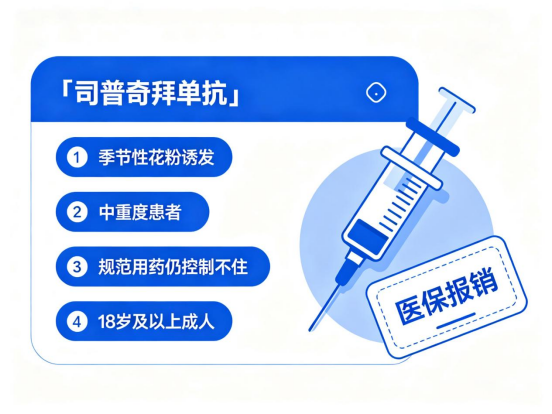 「司普奇拜单抗」

1 季节性花粉诱发

2 中重度患者

3 规范用药仍控制不住

4 18岁及以上成人

医保报销